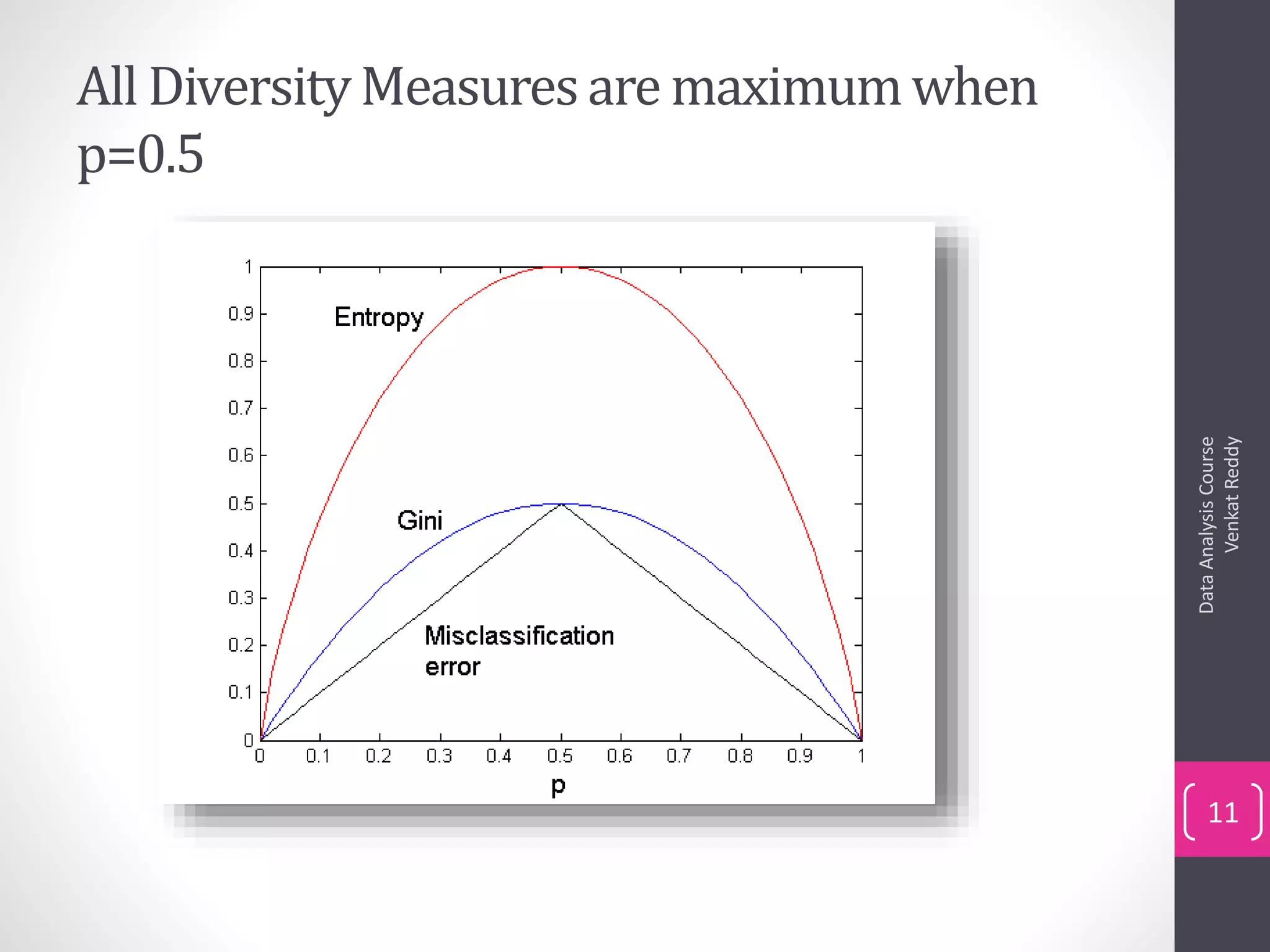 All Diversity Measures are maximum when p=0.5

1
0.9
0.8
0.7
0.6
0.5
0.4
0.3
0.2
0.1
0

Entropy

Gini

Misclassification error

0 0.1 0.2 0.3 0.4 0.5 0.6 0.7 0.8 0.9 1

p

Data Analysis Course
Venkat Reddy

11